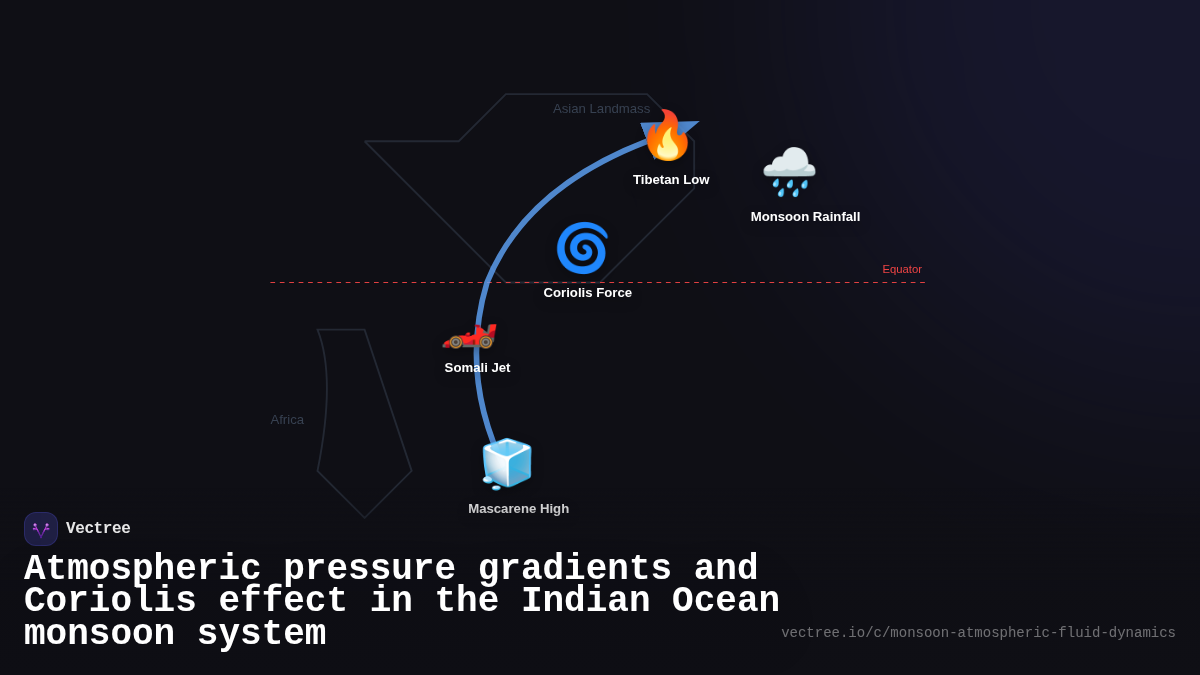 Asian Landmass

Tibetan Low

Monsoon Rainfall

Equator

Coriolis Force

Somali Jet

Africa

Mascarene High

Vectree

Atmospheric pressure gradients and Coriolis effect in the Indian Ocean monsoon system

vectree.io/c/monsoon-atmospheric-fluid-dynamics